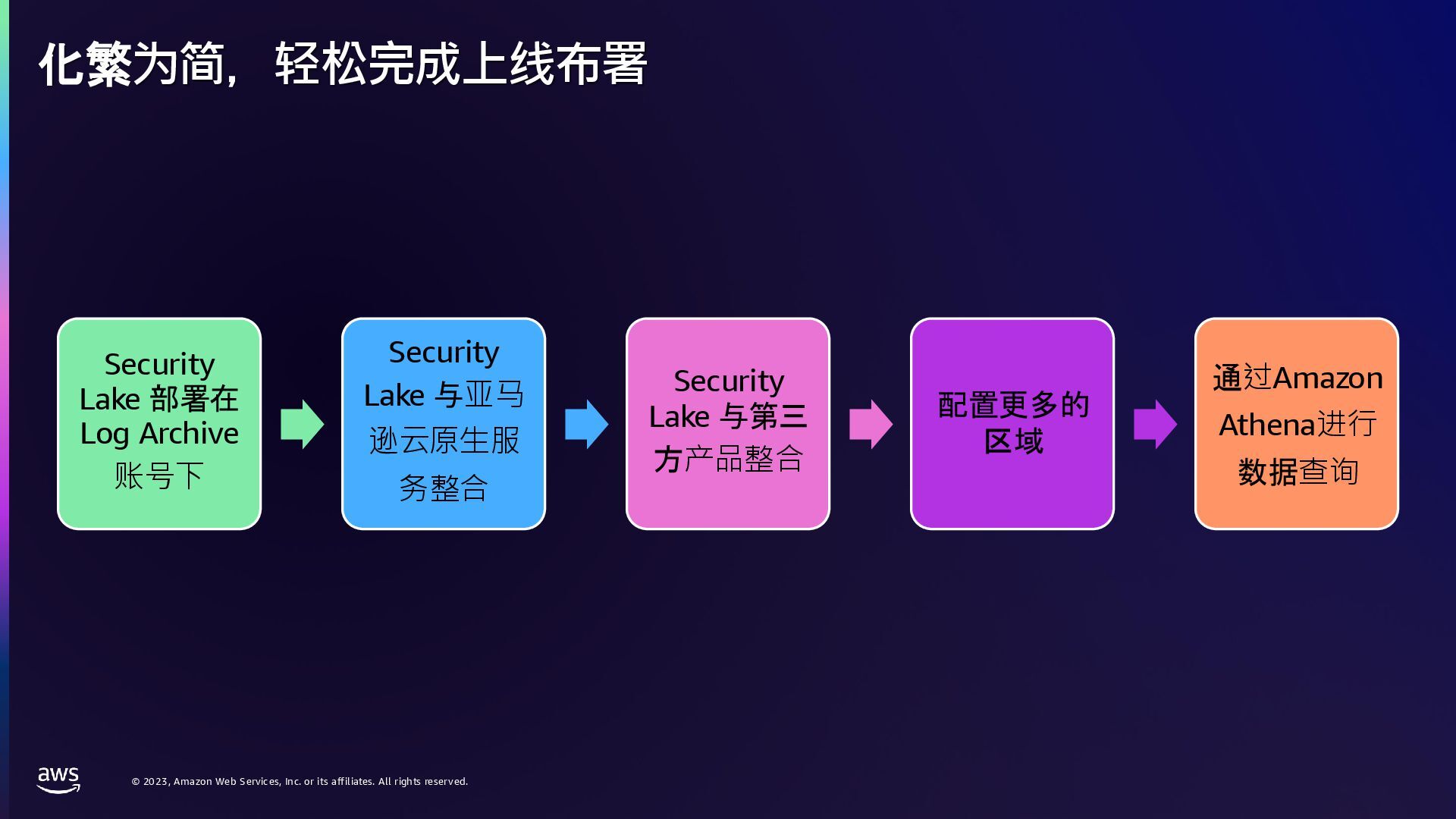 化繁为简，轻松完成上线布署

Security Lake 部署在 Log Archive 账号下

Security Lake 与亚马逊云原生服务整合

Security Lake 与第三方产品整合

配置更多的区域

通过Amazon Athena进行数据查询

aws

© 2023, Amazon Web Services, Inc. or its affiliates. All rights reserved.